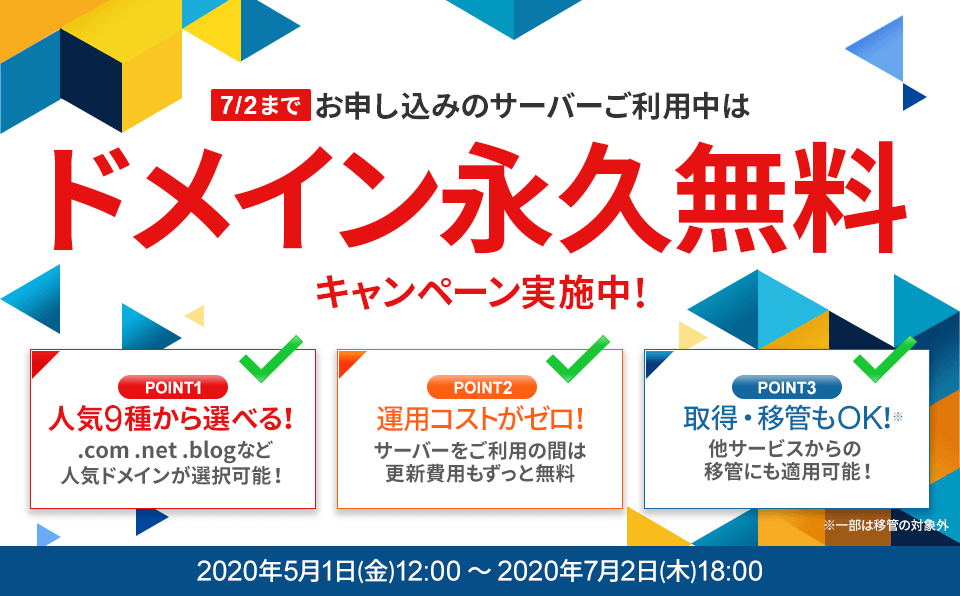 7/2まで お申し込みのサーバーご利用中は

ドメイン永久無料

キャンペーン実施中!

POINT1
人気9種から選べる!
.com .net .blogなど
人気ドメインが選択可能!

POINT2
運用コストがゼロ!
サーバーをご利用の間は
更新費用もずっと無料

POINT3
取得・移管もOK!※
他サービスからの
移管にも適用可能!

※一部は移管の対象外

2020年5月1日(金)12:00 ～ 2020年7月2日(木)18:00